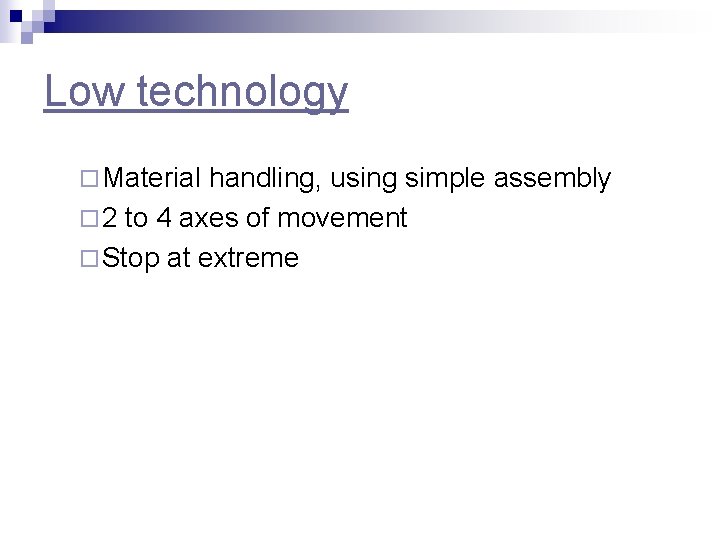 Low technology

□ Material handling, using simple assembly
□ 2 to 4 axes of movement
□ Stop at extreme